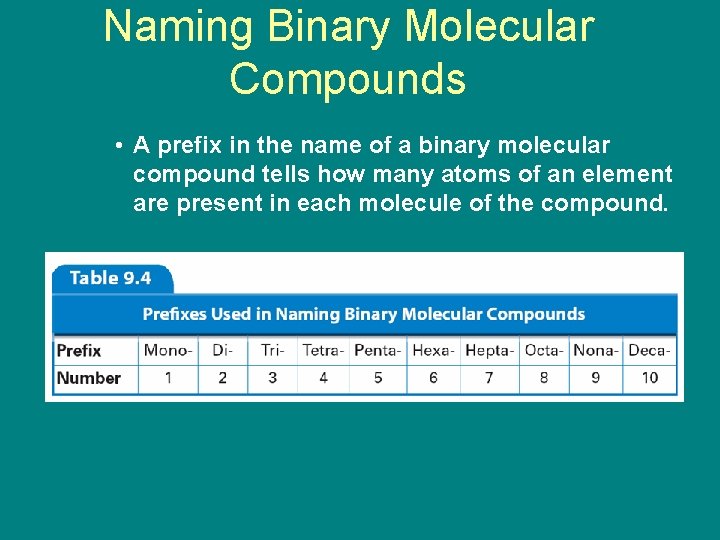 Naming Binary Molecular Compounds

• A prefix in the name of a binary molecular compound tells how many atoms of an element are present in each molecule of the compound.

Table 9.4

Prefixes Used in Naming Binary Molecular Compounds

| Prefix | Mono- | Di- | Tri- | Tetra- | Penta- | Hexa- | Hepta- | Octa- | Nona- | Deca- |
|---|---|---|---|---|---|---|---|---|---|---|
| Number | 1 | 2 | 3 | 4 | 5 | 6 | 7 | 8 | 9 | 10 |